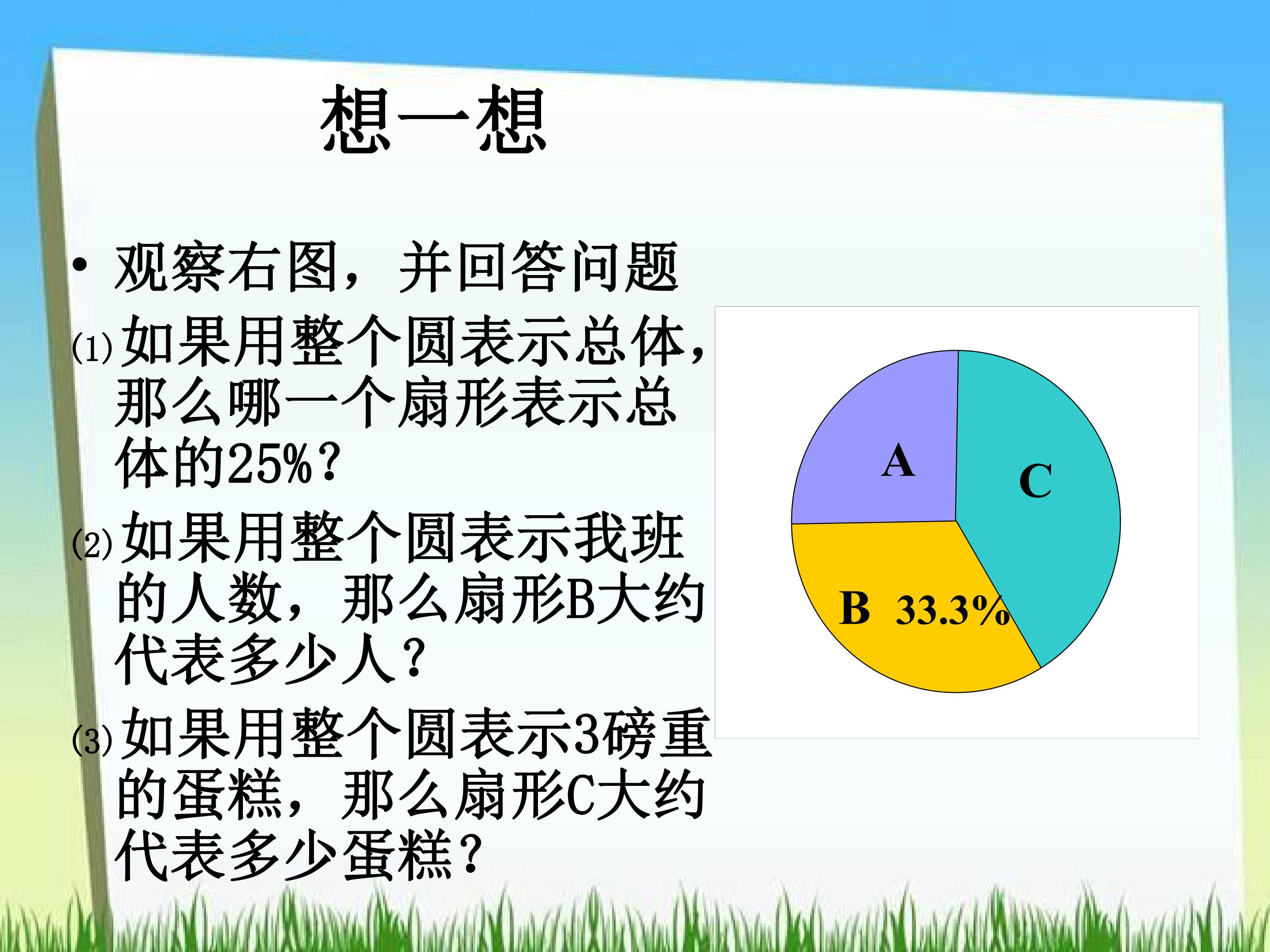 想一想

• 观察右图，并回答问题

⑴如果用整个圆表示总体，那么哪一个扇形表示总体的25%？

⑵如果用整个圆表示我班的人数，那么扇形B大约代表多少人？

⑶如果用整个圆表示3磅重的蛋糕，那么扇形C大约代表多少蛋糕？

A

C

B 33.3%